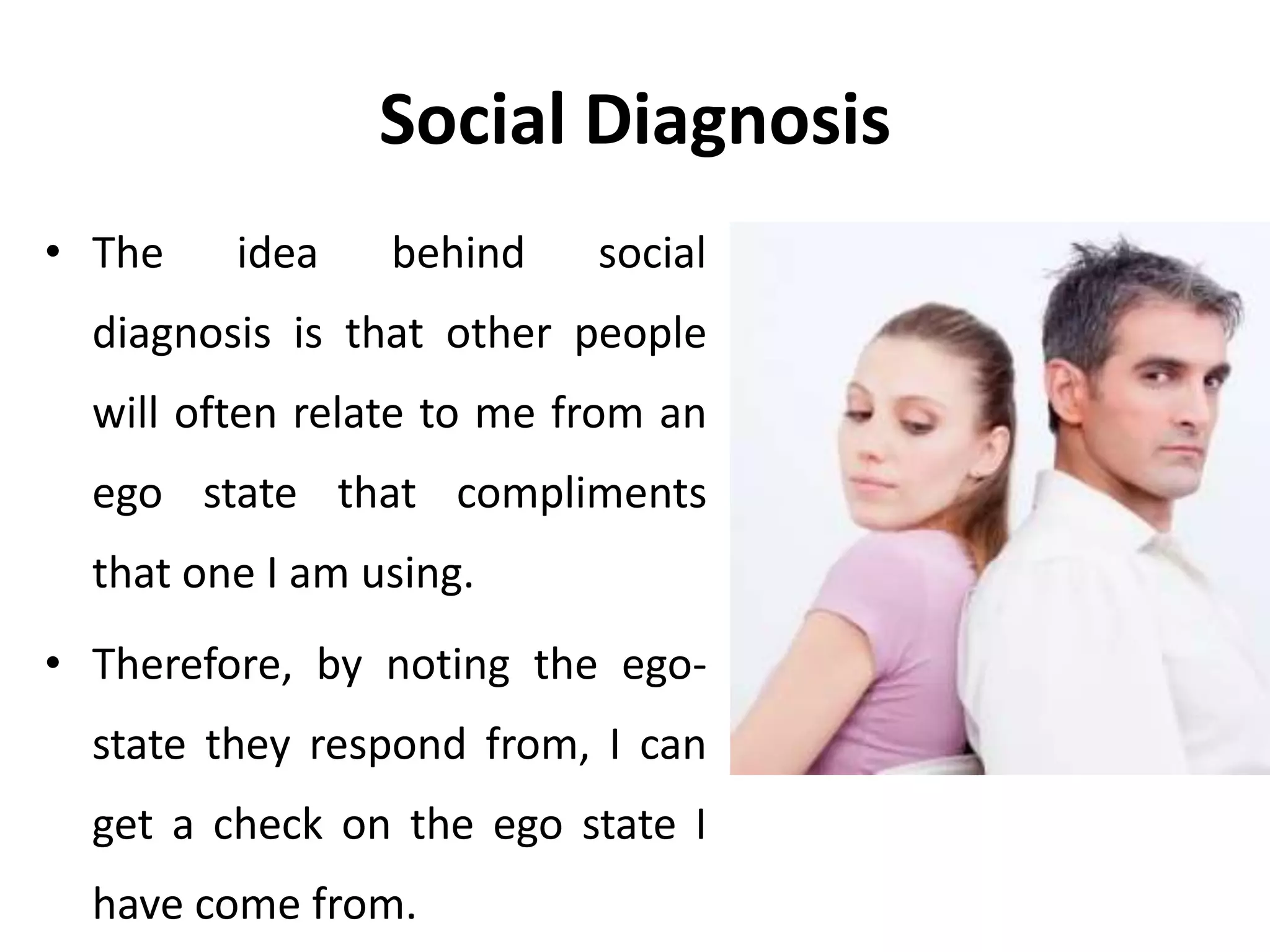 Social Diagnosis

• The idea behind social diagnosis is that other people will often relate to me from an ego state that compliments that one I am using.

• Therefore, by noting the ego-state they respond from, I can get a check on the ego state I have come from.